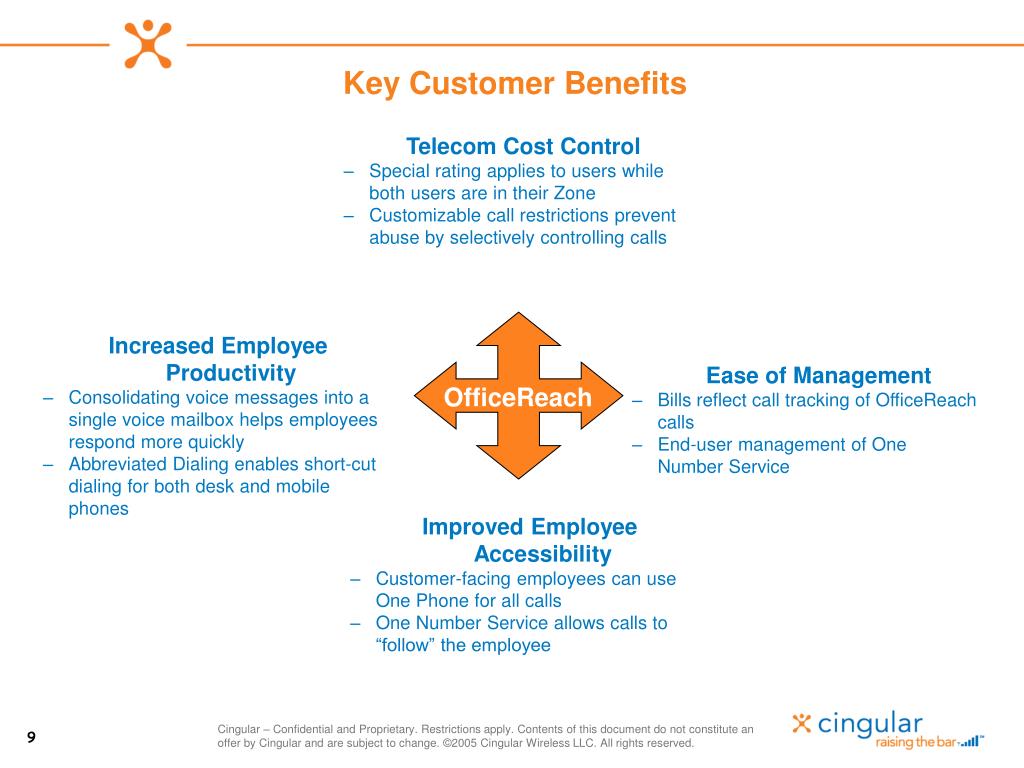 Key Customer Benefits

Telecom Cost Control
– Special rating applies to users while both users are in their Zone
– Customizable call restrictions prevent abuse by selectively controlling calls

Increased Employee Productivity
– Consolidating voice messages into a single voice mailbox helps employees respond more quickly
– Abbreviated Dialing enables short-cut dialing for both desk and mobile phones

OfficeReach

Ease of Management
– Bills reflect call tracking of OfficeReach calls
– End-user management of One Number Service

Improved Employee Accessibility
– Customer-facing employees can use One Phone for all calls
– One Number Service allows calls to “follow” the employee

9

Cingular – Confidential and Proprietary. Restrictions apply. Contents of this document do not constitute an offer by Cingular and are subject to change. ©2005 Cingular Wireless LLC. All rights reserved.

cingular
raising the bar™